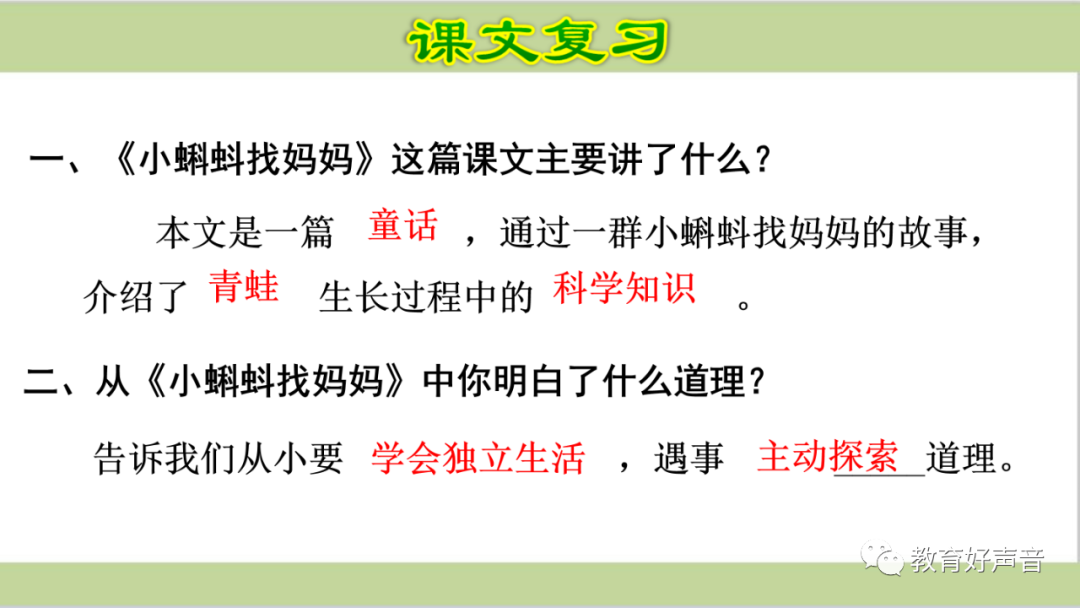 课文复习

一、《小蝌蚪找妈妈》这篇课文主要讲了什么？

本文是一篇 童话 ，通过一群小蝌蚪找妈妈的故事，介绍了 青蛙 生长过程中的 科学知识 。

二、从《小蝌蚪找妈妈》中你明白了什么道理？

告诉我们从小要 学会独立生活 ，遇事 主动探索 道理。

教育好声音